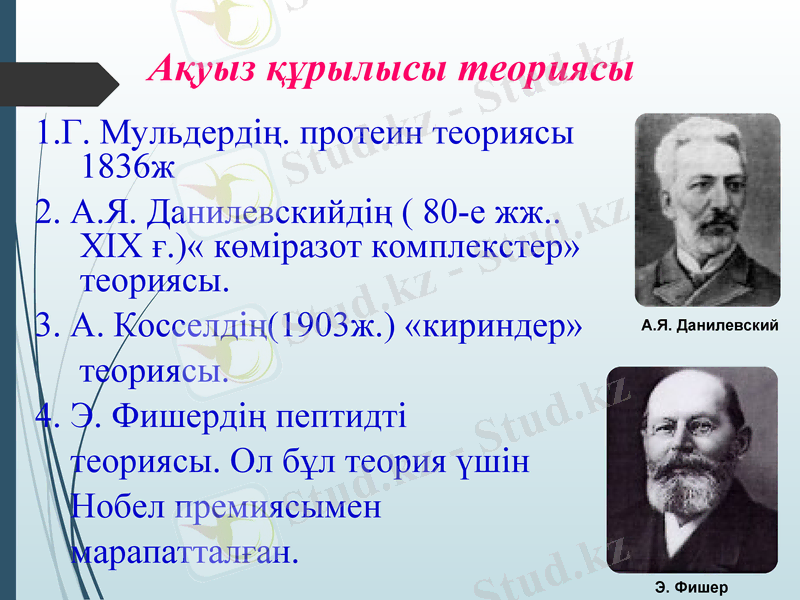 Ақуыз құрылысы теориясы

1.Г. Мульдердің. протеин теориясы 1836ж

2. А.Я. Данилевскийдің ( 80-е жж.. XIX ғ.)« көміразот комплекстер» теориясы.

3. А. Косселдің(1903ж.) «кириндер» теориясы.

4. Э. Фишердің пептидті теориясы. Ол бұл теория үшін Нобел премиясымен марапатталған.

А.Я. Данилевский

Э. Фишер

Stud.kz - Stud.kz